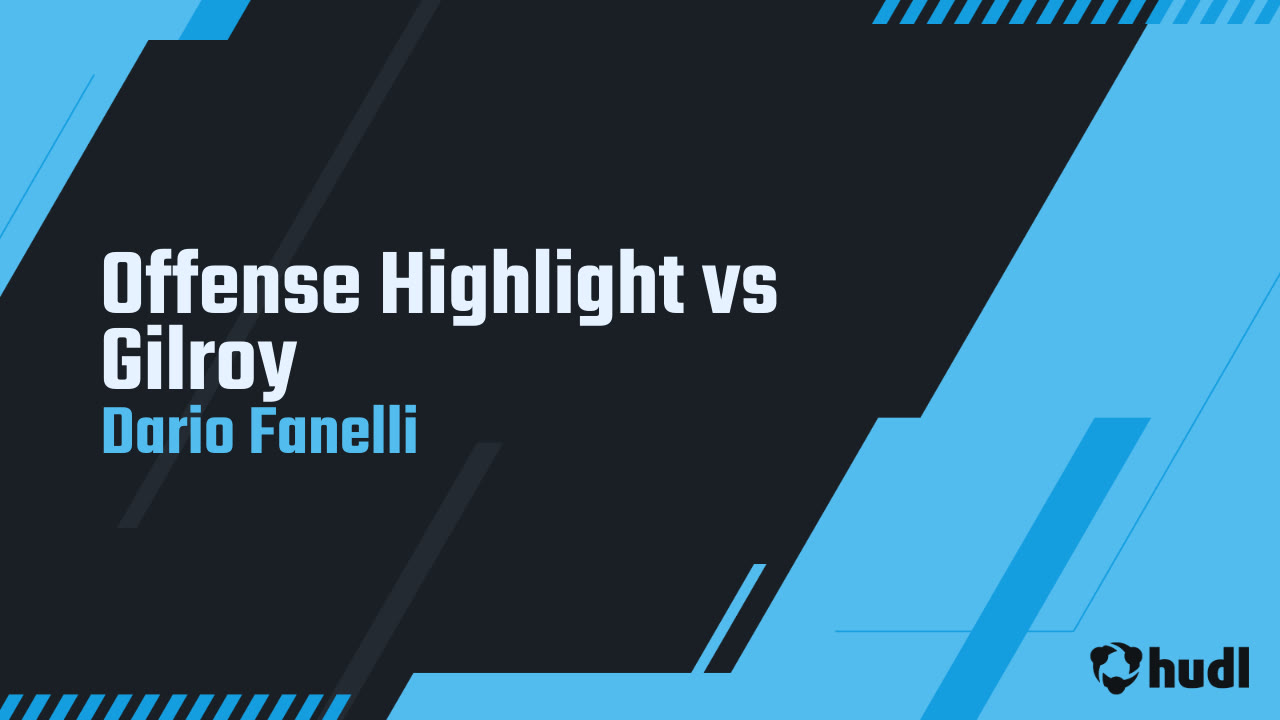 Offense Highlight vs Gilroy
Dario Fanelli

hudl